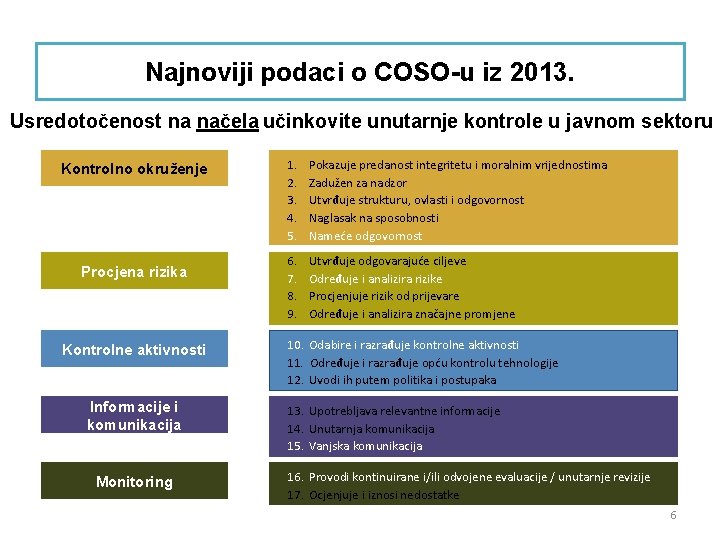 Najnoviji podaci o COSO-u iz 2013.

Usredotočenost na načela učinkovite unutarnje kontrole u javnom sektoru

Kontrolno okruženje

1. Pokazuje predanost integritetu i moralnim vrijednostima
2. Zadužen za nadzor
3. Utvrđuje strukturu, ovlasti i odgovornost
4. Naglasak na sposobnosti
5. Nameće odgovornost

Procjena rizika

6. Utvrđuje odgovarajuće ciljeve
7. Određuje i analizira rizike
8. Procjenjuje rizik od prijevare
9. Određuje i analizira značajne promjene

Kontrolne aktivnosti

10. Odabire i razrađuje kontrolne aktivnosti
11. Određuje i razrađuje opću kontrolu tehnologije
12. Uvodi ih putem politika i postupaka

Informacije i komunikacija

13. Upotrebljava relevantne informacije
14. Unutarnja komunikacija
15. Vanjska komunikacija

Monitoring

16. Provodi kontinuirane i/ili odvojene evaluacije / unutarnje revizije
17. Ocjenjuje i iznosi nedostatke

6